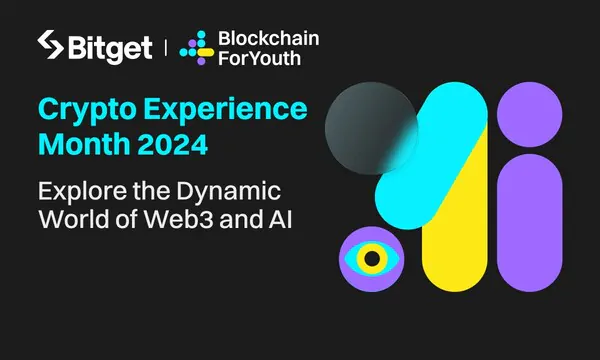 Bitget | Blockchain ForYouth

Crypto Experience Month 2024

Explore the Dynamic World of Web3 and AI